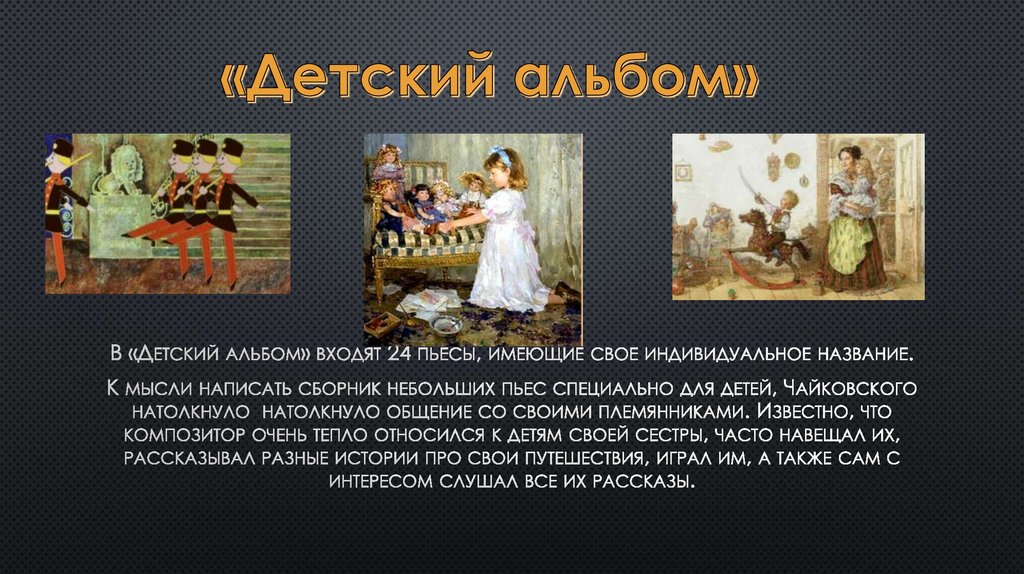 «Детский альбом»

В «Детский альбом» входят 24 пьесы, имеющие свое индивидуальное название.

К мысли написать сборник небольших пьес специально для детей, Чайковского натолкнуло натолкнуло общение со своими племянниками. Известно, что композитор очень тепло относился к детям своей сестры, часто навещал их, рассказывал разные истории про свои путешествия, играл им, а также сам с интересом слушал все их рассказы.